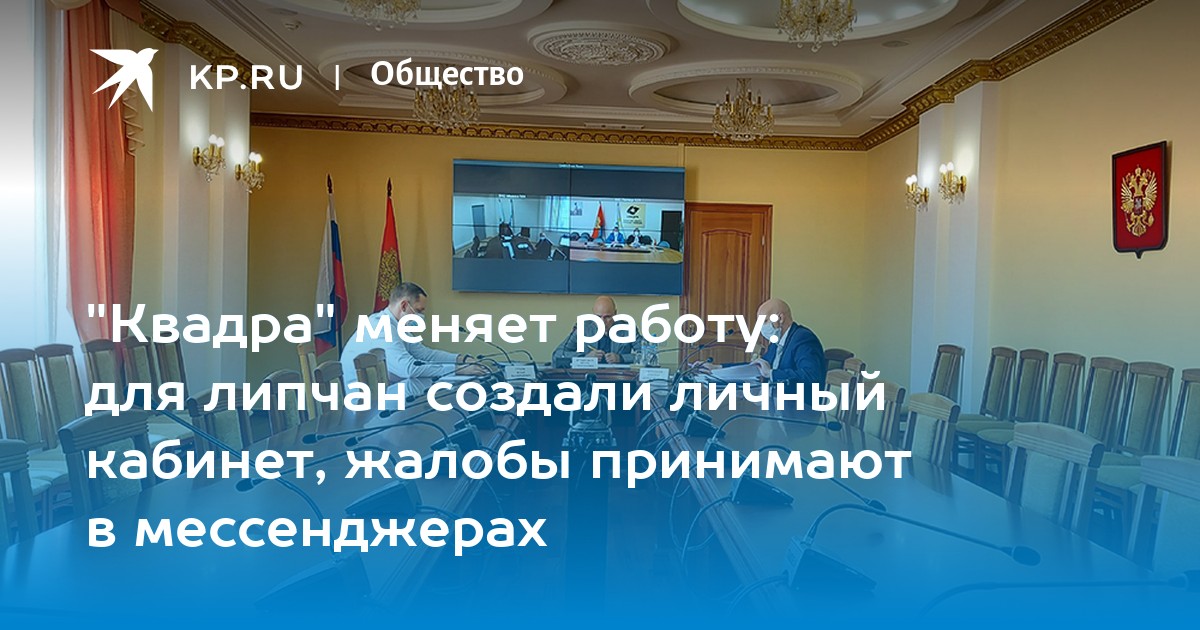 KP.RU | Общество

"Квадра" меняет работу: для липчан создали личный кабинет, жалобы принимают в мессенджерах